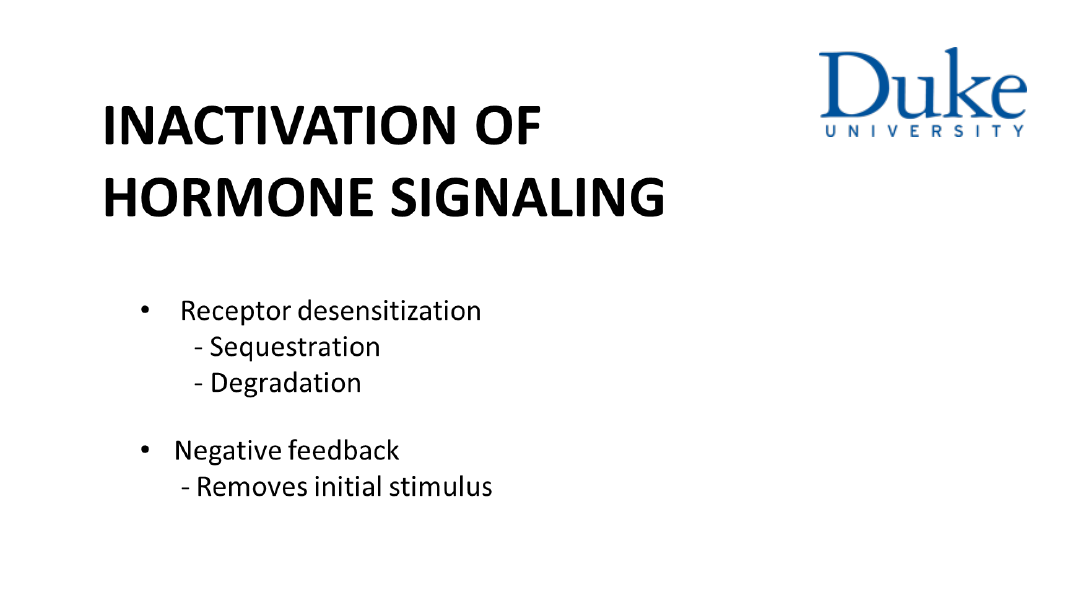 Duke
UNIVERSITY

INACTIVATION OF HORMONE SIGNALING

• Receptor desensitization
- Sequestration
- Degradation

• Negative feedback
- Removes initial stimulus